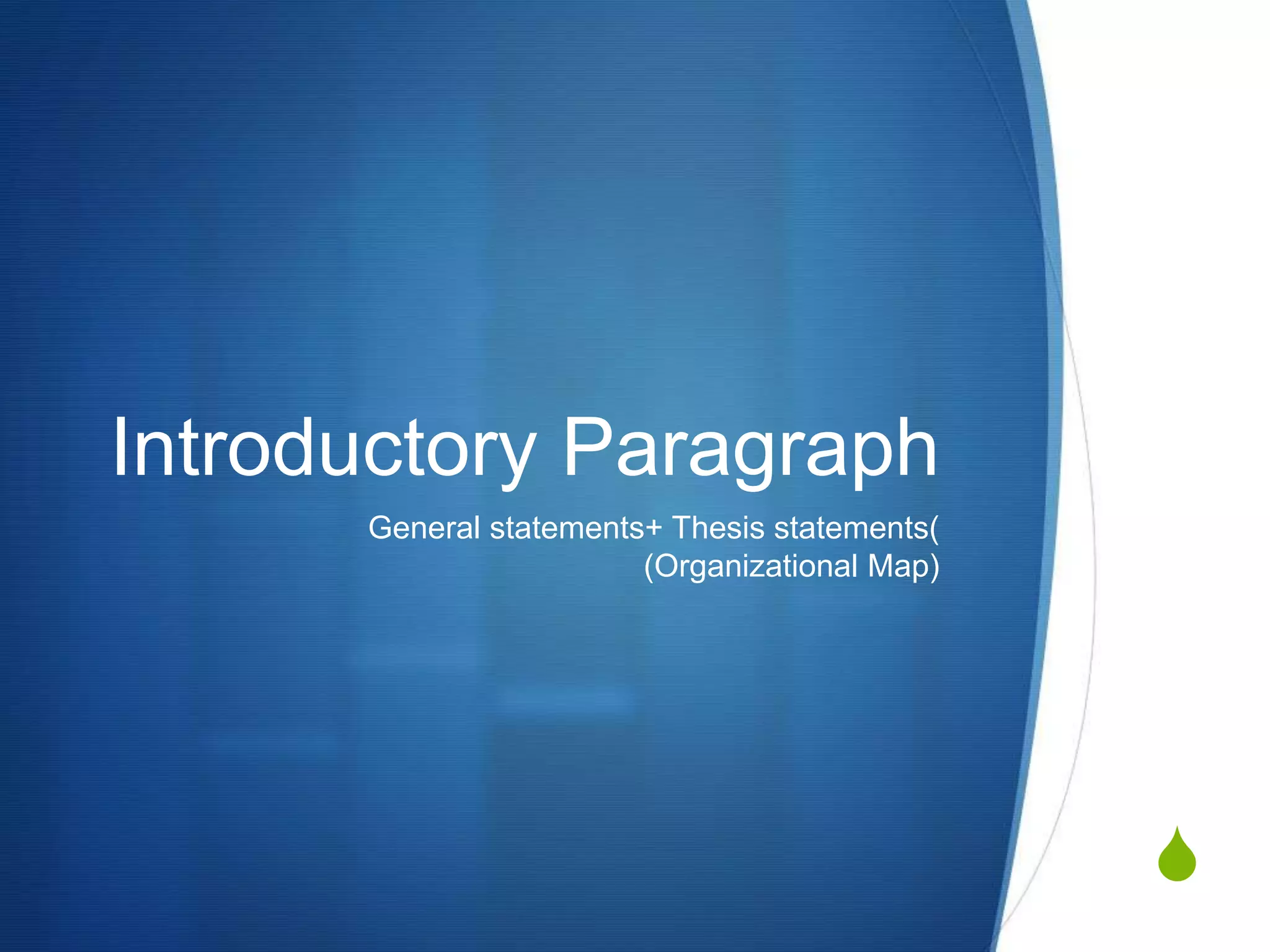 Introductory Paragraph

General statements+ Thesis statements(
(Organizational Map)